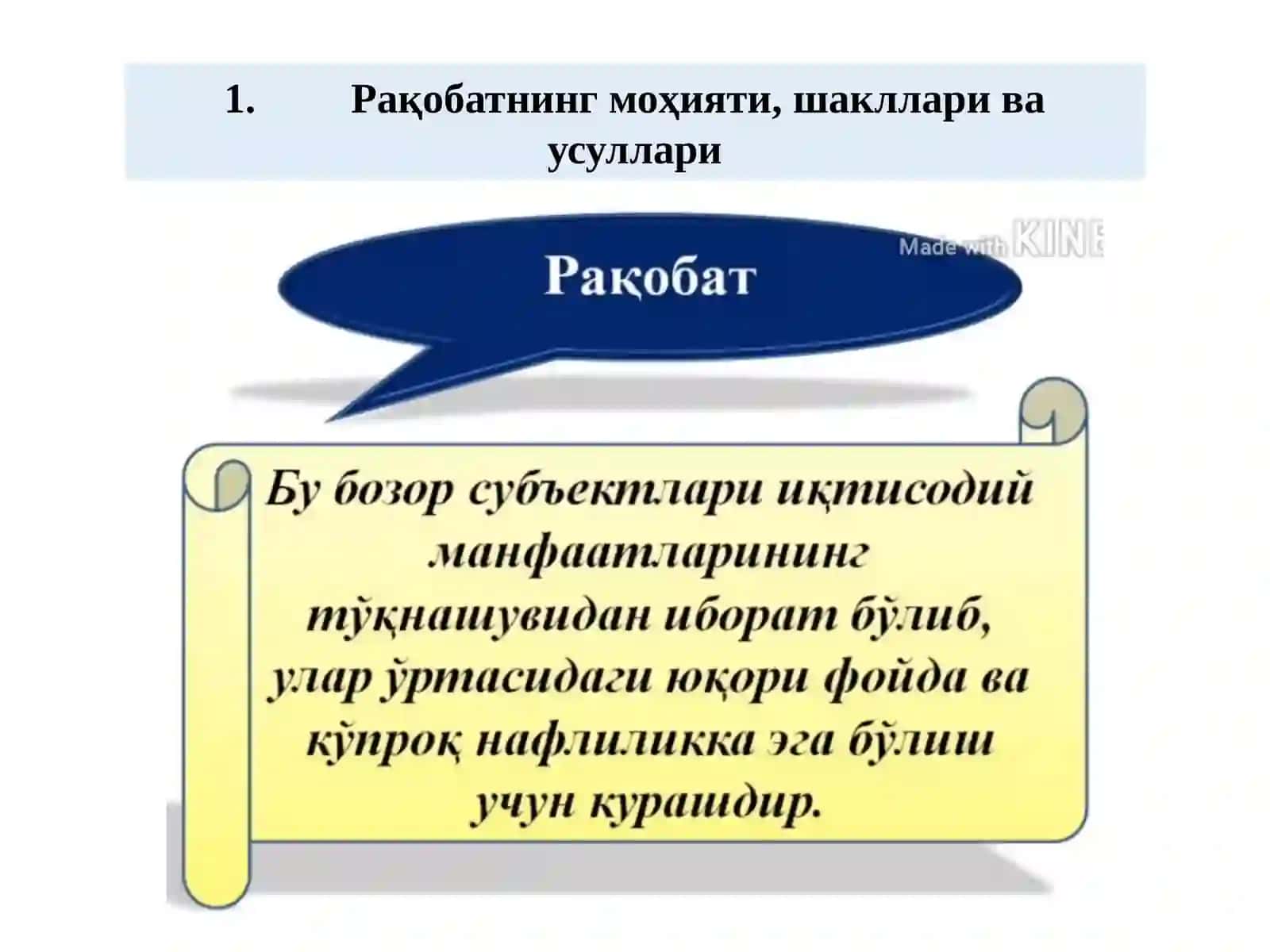 1. Рақобатнинг моҳияти, шакллари ва усуллари

Made with KINE

Рақобат

Бу бозор субъектлари иқтисодий манфаатларининг тўқнашувидан иборат бўлиб, улар ўртасидаги юқори фойда ва кўпроқ нафлиликка эга бўлиш учун курашдир.